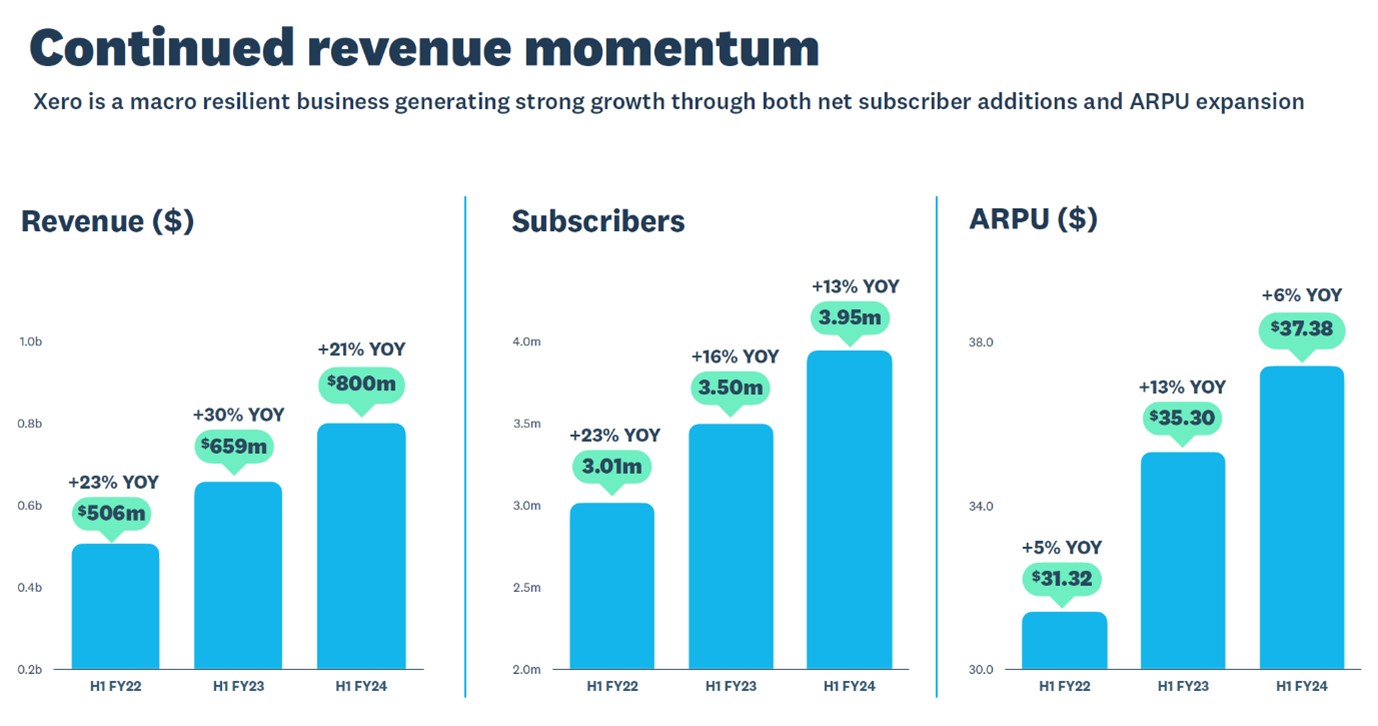 Continued revenue momentum

Xero is a macro resilient business generating strong growth through both net subscriber additions and ARPU expansion

Revenue ($)

1.0b
0.8b
0.6b
0.4b
0.2b

+23% YOY
$506m
+30% YOY
$659m
+21% YOY
$800m

H1 FY22
H1 FY23
H1 FY24

Subscribers

4.0m
3.5m
3.0m
2.5m
2.0m

+23% YOY
3.01m
+16% YOY
3.50m
+13% YOY
3.95m

H1 FY22
H1 FY23
H1 FY24

ARPU ($)

38.0
34.0
30.0

+5% YOY
$31.32
+13% YOY
$35.30
+6% YOY
$37.38

H1 FY22
H1 FY23
H1 FY24